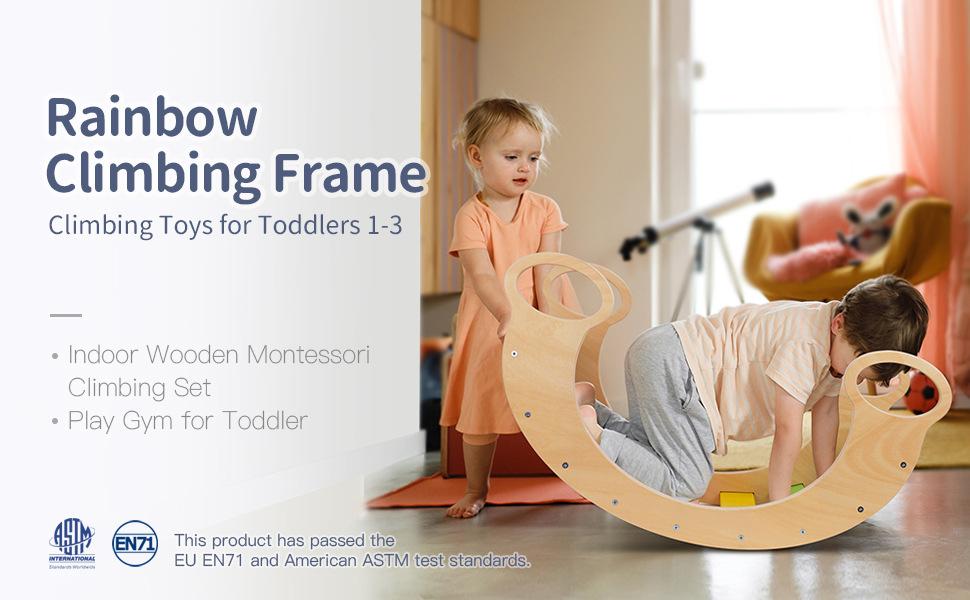 Rainbow Climbing Frame

Climbing Toys for Toddlers 1-3

• Indoor Wooden Montessori Climbing Set
• Play Gym for Toddler

ASTM INTERNATIONAL Standards Worldwide

EN71

This product has passed the EU EN71 and American ASTM test standards.